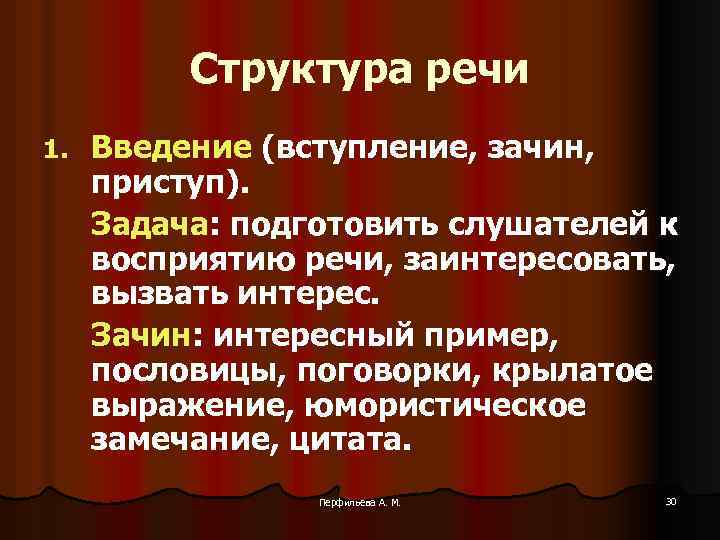 Структура речи

1. Введение (вступление, зачин, приступ).

Задача: подготовить слушателей к восприятию речи, заинтересовать, вызвать интерес.

Зачин: интересный пример, пословицы, поговорки, крылатое выражение, юмористическое замечание, цитата.

Перфильева А. М.

30